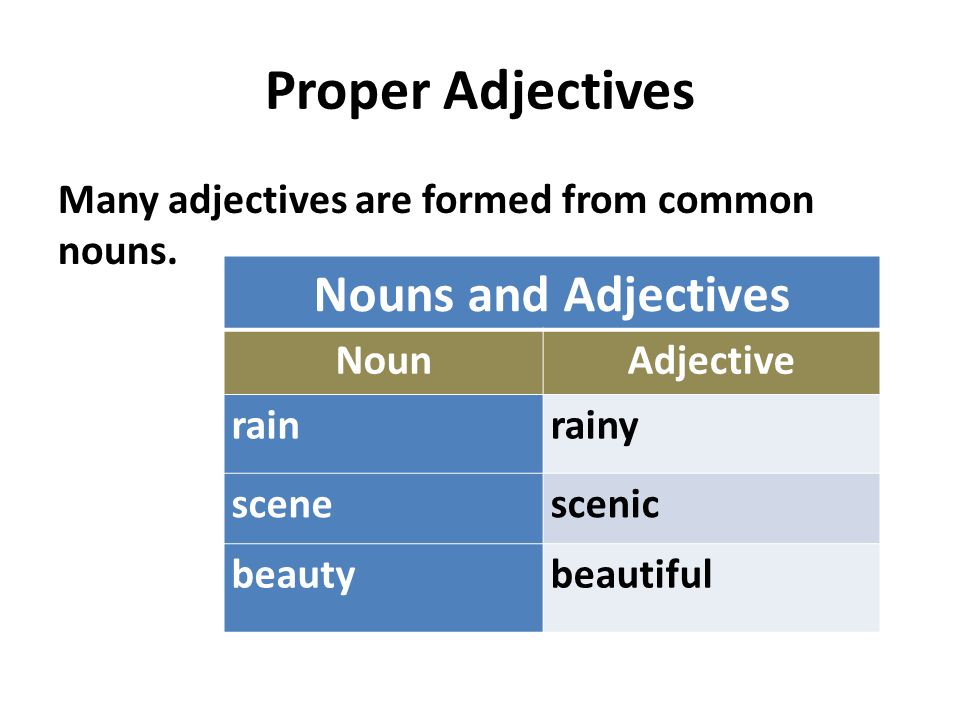 Proper Adjectives

Many adjectives are formed from common nouns.

Nouns and Adjectives

| Noun | Adjective |
|---|---|
| rain | rainy |
| scene | scenic |
| beauty | beautiful |